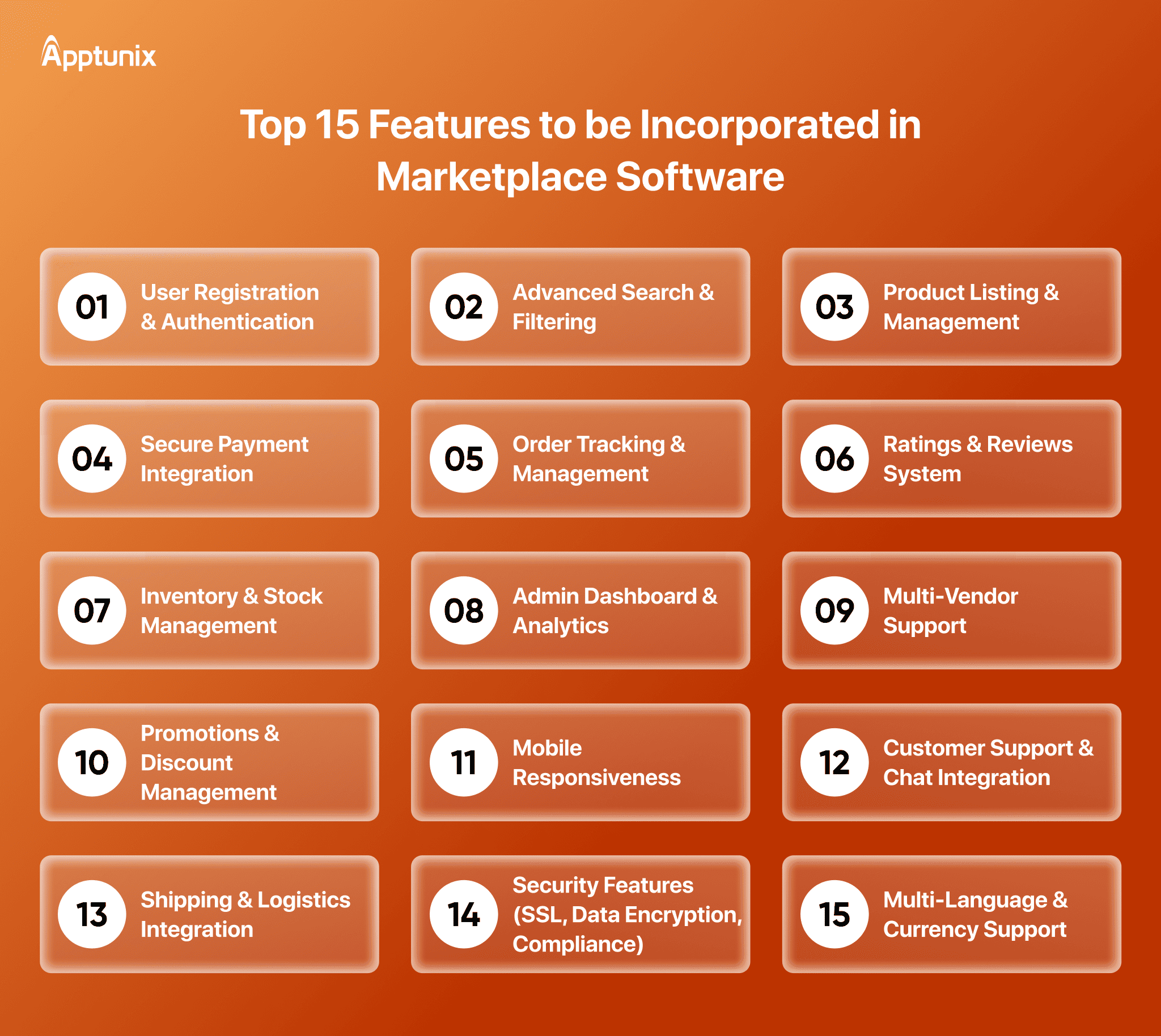 Apptunix

Top 15 Features to be Incorporated in Marketplace Software

01 User Registration & Authentication

02 Advanced Search & Filtering

03 Product Listing & Management

04 Secure Payment Integration

05 Order Tracking & Management

06 Ratings & Reviews System

07 Inventory & Stock Management

08 Admin Dashboard & Analytics

09 Multi-Vendor Support

10 Promotions & Discount Management

11 Mobile Responsiveness

12 Customer Support & Chat Integration

13 Shipping & Logistics Integration

14 Security Features (SSL, Data Encryption, Compliance)

15 Multi-Language & Currency Support